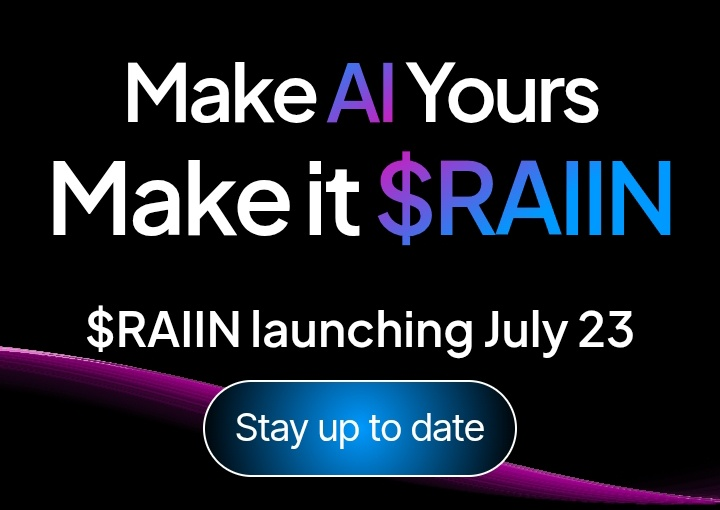 Make AI Yours
Make it \$RAIIN

\$RAIIN launching July 23

Stay up to date